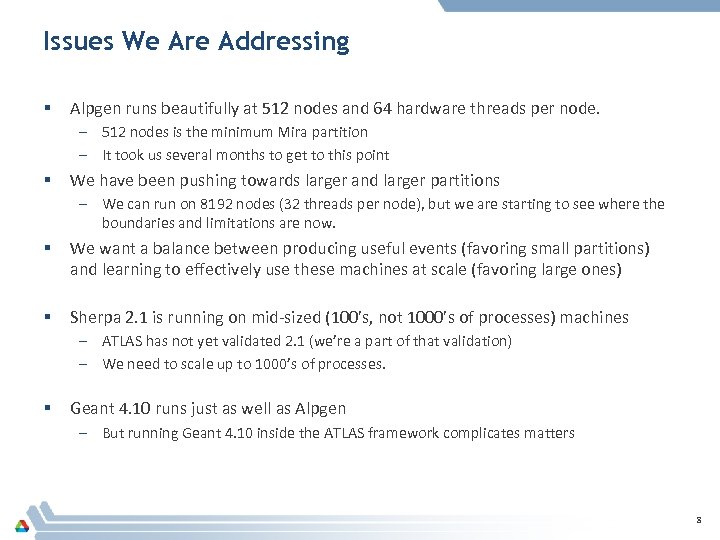 Issues We Are Addressing

▪ Alpgen runs beautifully at 512 nodes and 64 hardware threads per node.
– 512 nodes is the minimum Mira partition
– It took us several months to get to this point

▪ We have been pushing towards larger and larger partitions
– We can run on 8192 nodes (32 threads per node), but we are starting to see where the boundaries and limitations are now.

▪ We want a balance between producing useful events (favoring small partitions) and learning to effectively use these machines at scale (favoring large ones)

▪ Sherpa 2.1 is running on mid-sized (100's, not 1000's of processes) machines
– ATLAS has not yet validated 2.1 (we're a part of that validation)
– We need to scale up to 1000's of processes.

▪ Geant 4.10 runs just as well as Alpgen
– But running Geant 4.10 inside the ATLAS framework complicates matters

8